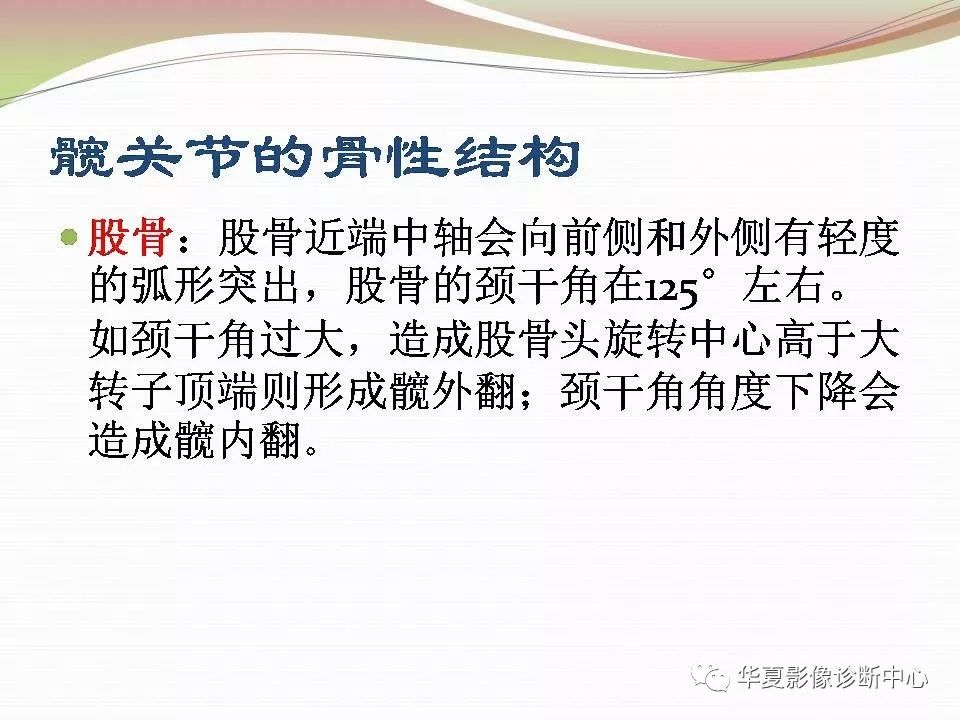 髋关节的骨性结构

股骨：股骨近端中轴会向前侧和外侧有轻度的弧形突出，股骨的颈干角在125°左右。如颈干角过大，造成股骨头旋转中心高于大转子顶端则形成髋外翻；颈干角角度下降会造成髋内翻。

华夏影像诊断中心